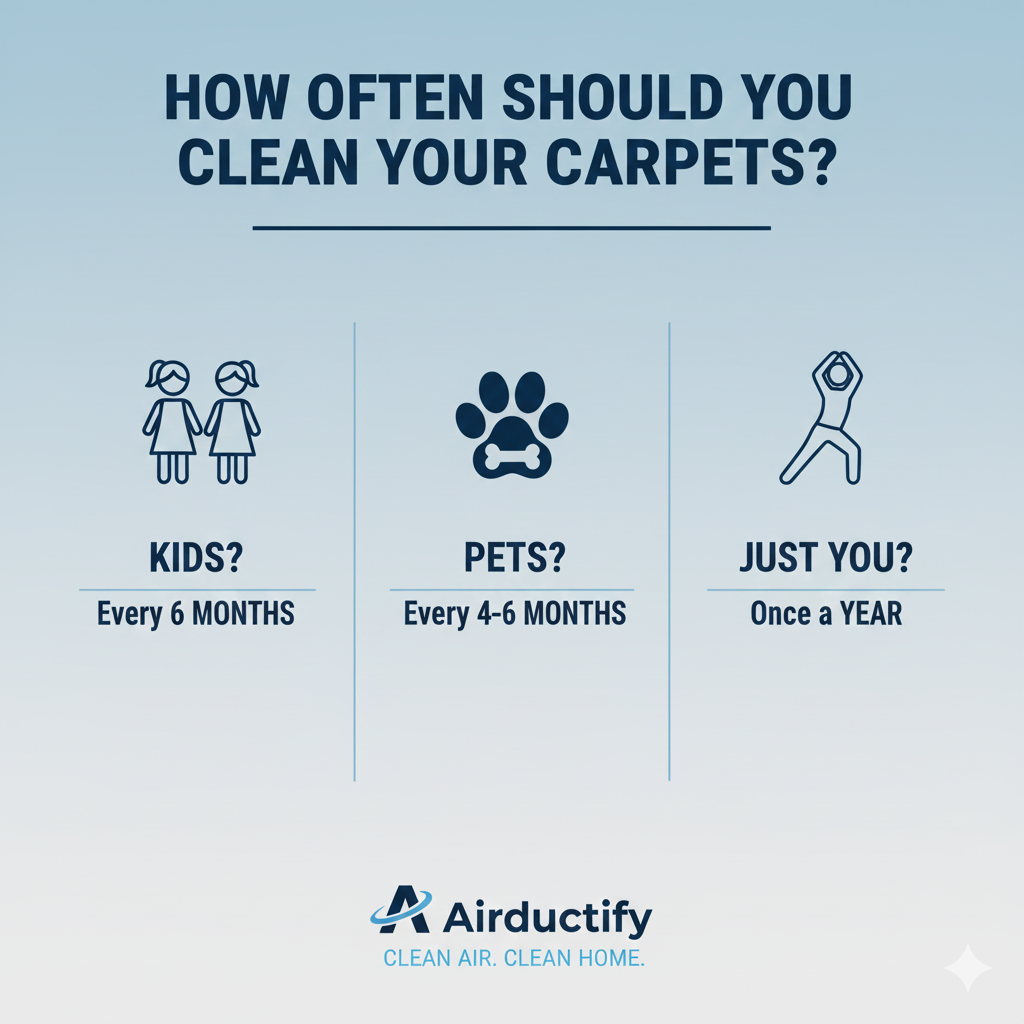 HOW OFTEN SHOULD YOU CLEAN YOUR CARPETS?

KIDS?
Every 6 MONTHS

PETS?
Every 4-6 MONTHS

JUST YOU?
Once a YEAR

Airductify
CLEAN AIR. CLEAN HOME.